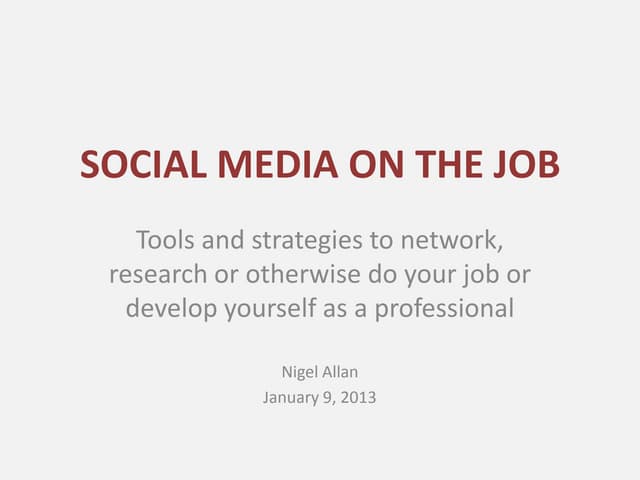 SOCIAL MEDIA ON THE JOB

Tools and strategies to network, research or otherwise do your job or develop yourself as a professional

Nigel Allan
January 9, 2013